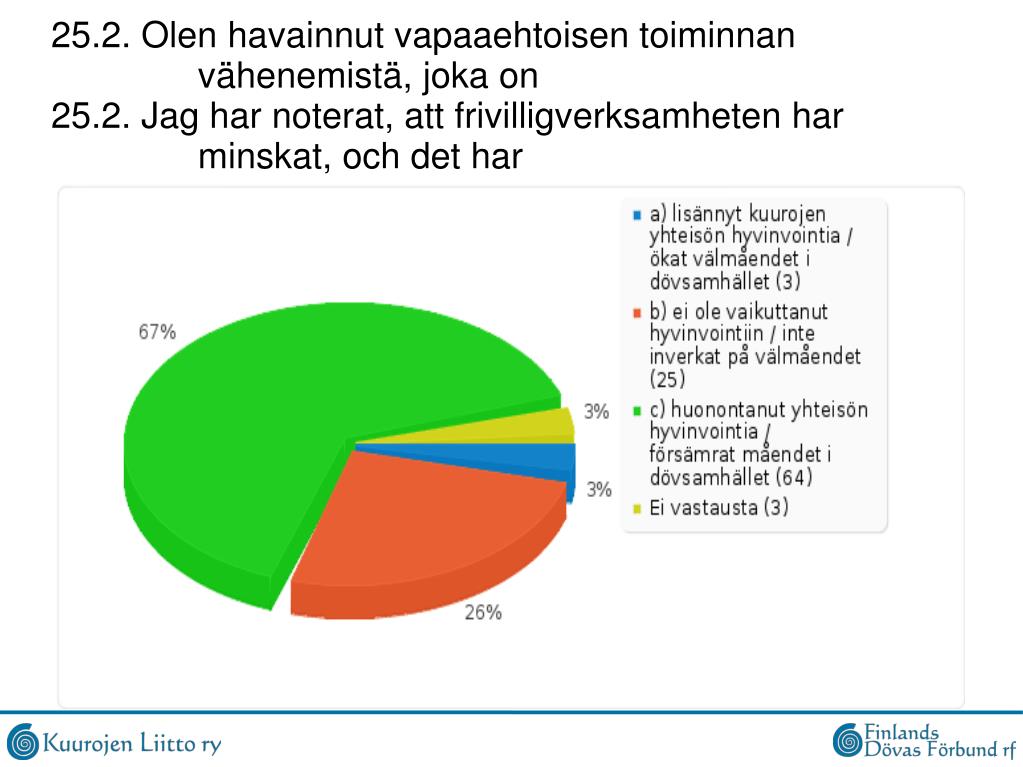 25.2. Olen havainnut vapaaehtoisen toiminnan vähenemistä, joka on
25.2. Jag har noterat, att frivilligverksamheten har minskat, och det har

67%

3%

3%

26%

a) lisännyt kuurojen yhteisön hyvinvointia / ökat välmåendet i dövsamhället (3)
b) ei ole vaikuttanut hyvinvointiin / inte inverkat på välmåendet (25)
c) huonontanut yhteisön hyvinvointia / försämrat måendet i dövsamhället (64)
Ei vastausta (3)

Kuurojen Liitto ry

Finlands Dövas Förbund rf